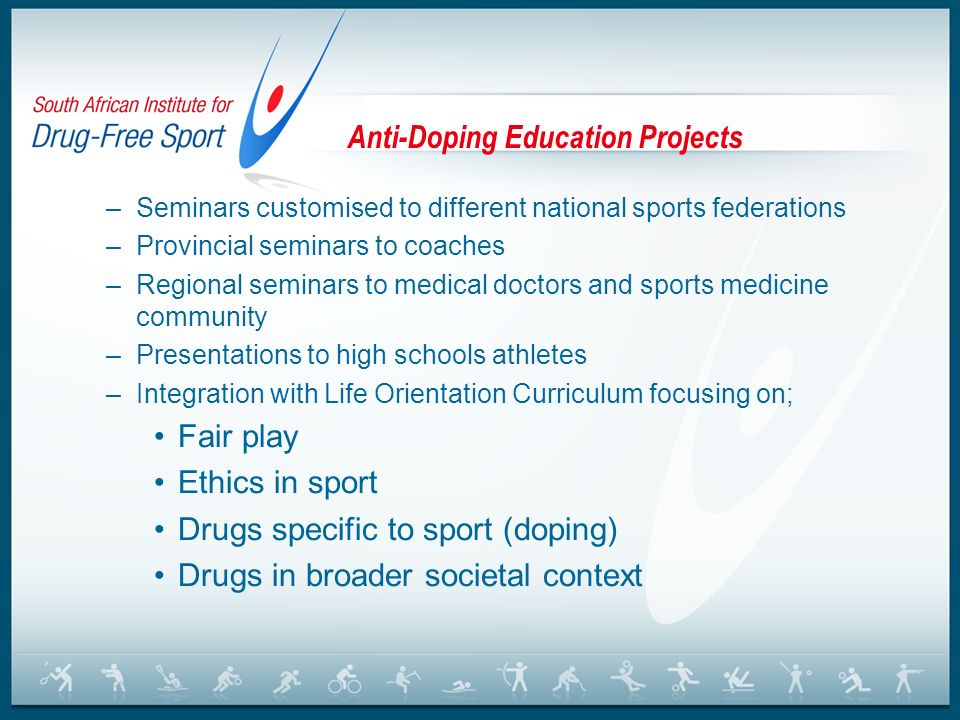 South African Institute for
Drug-Free Sport

Anti-Doping Education Projects

– Seminars customised to different national sports federations
– Provincial seminars to coaches
– Regional seminars to medical doctors and sports medicine community
– Presentations to high schools athletes
– Integration with Life Orientation Curriculum focusing on;
• Fair play
• Ethics in sport
• Drugs specific to sport (doping)
• Drugs in broader societal context